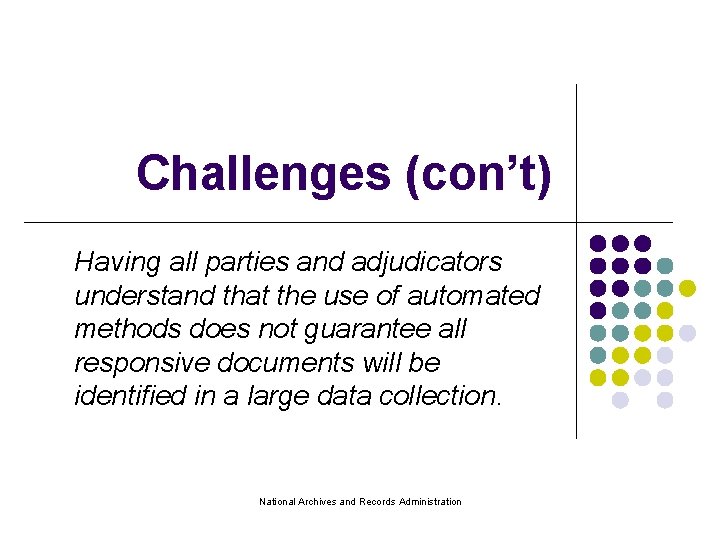 Challenges (con’t)

Having all parties and adjudicators understand that the use of automated methods does not guarantee all responsive documents will be identified in a large data collection.

National Archives and Records Administration